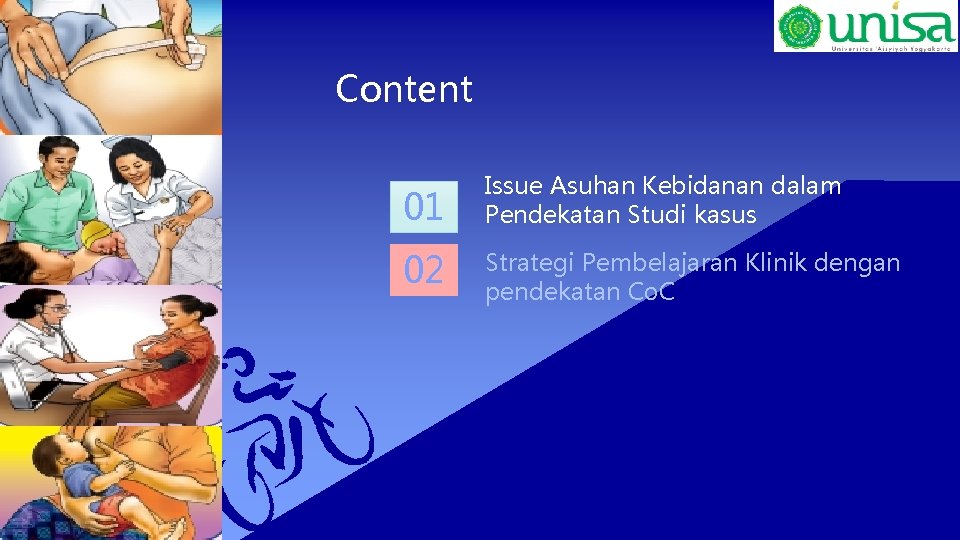 unisa
Universitas 'Aisyiyah Yogyakarta

Content

01 Issue Asuhan Kebidanan dalam Pendekatan Studi kasus

02 Strategi Pembelajaran Klinik dengan pendekatan CoC